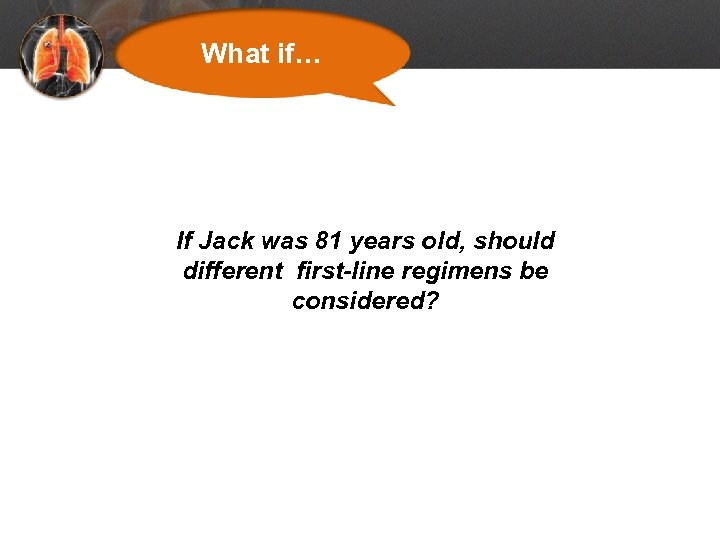 What if…

If Jack was 81 years old, should different first-line regimens be considered?